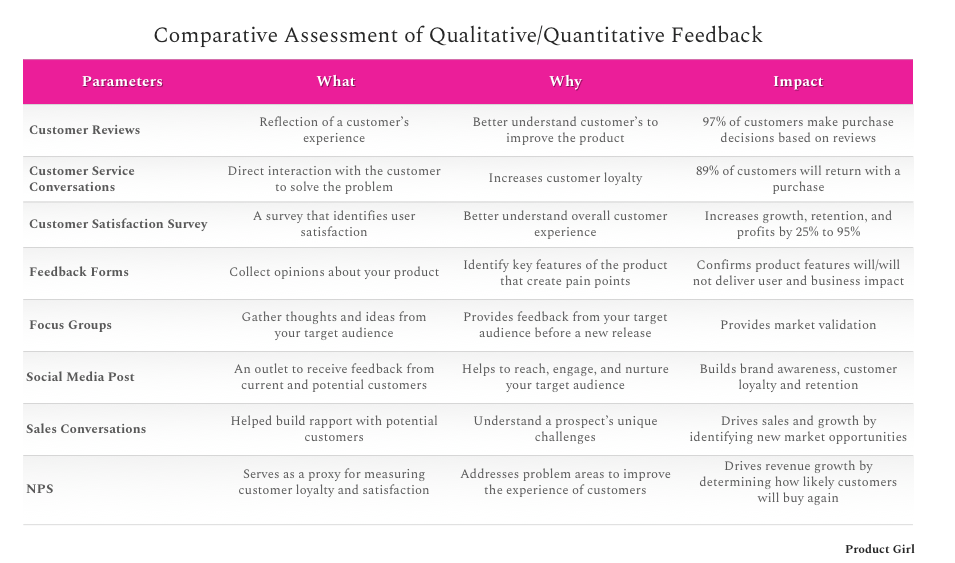 Comparative Assessment of Qualitative/Quantitative Feedback

| Parameters | What | Why | Impact |
|---|---|---|---|
| Customer Reviews | Reflection of a customer's experience | Better understand customer's to improve the product | 97% of customers make purchase decisions based on reviews |
| Customer Service Conversations | Direct interaction with the customer to solve the problem | Increases customer loyalty | 89% of customers will return with a purchase |
| Customer Satisfaction Survey | A survey that identifies user satisfaction | Better understand overall customer experience | Increases growth, retention, and profits by 25% to 95% |
| Feedback Forms | Collect opinions about your product | Identify key features of the product that create pain points | Confirms product features will/will not deliver user and business impact |
| Focus Groups | Gather thoughts and ideas from your target audience | Provides feedback from your target audience before a new release | Provides market validation |
| Social Media Post | An outlet to receive feedback from current and potential customers | Helps to reach, engage, and nurture your target audience | Builds brand awareness, customer loyalty and retention |
| Sales Conversations | Helped build rapport with potential customers | Understand a prospect's unique challenges | Drives sales and growth by identifying new market opportunities |
| NPS | Serves as a proxy for measuring customer loyalty and satisfaction | Addresses problem areas to improve the experience of customers | Drives revenue growth by determining how likely customers will buy again |

Product Girl